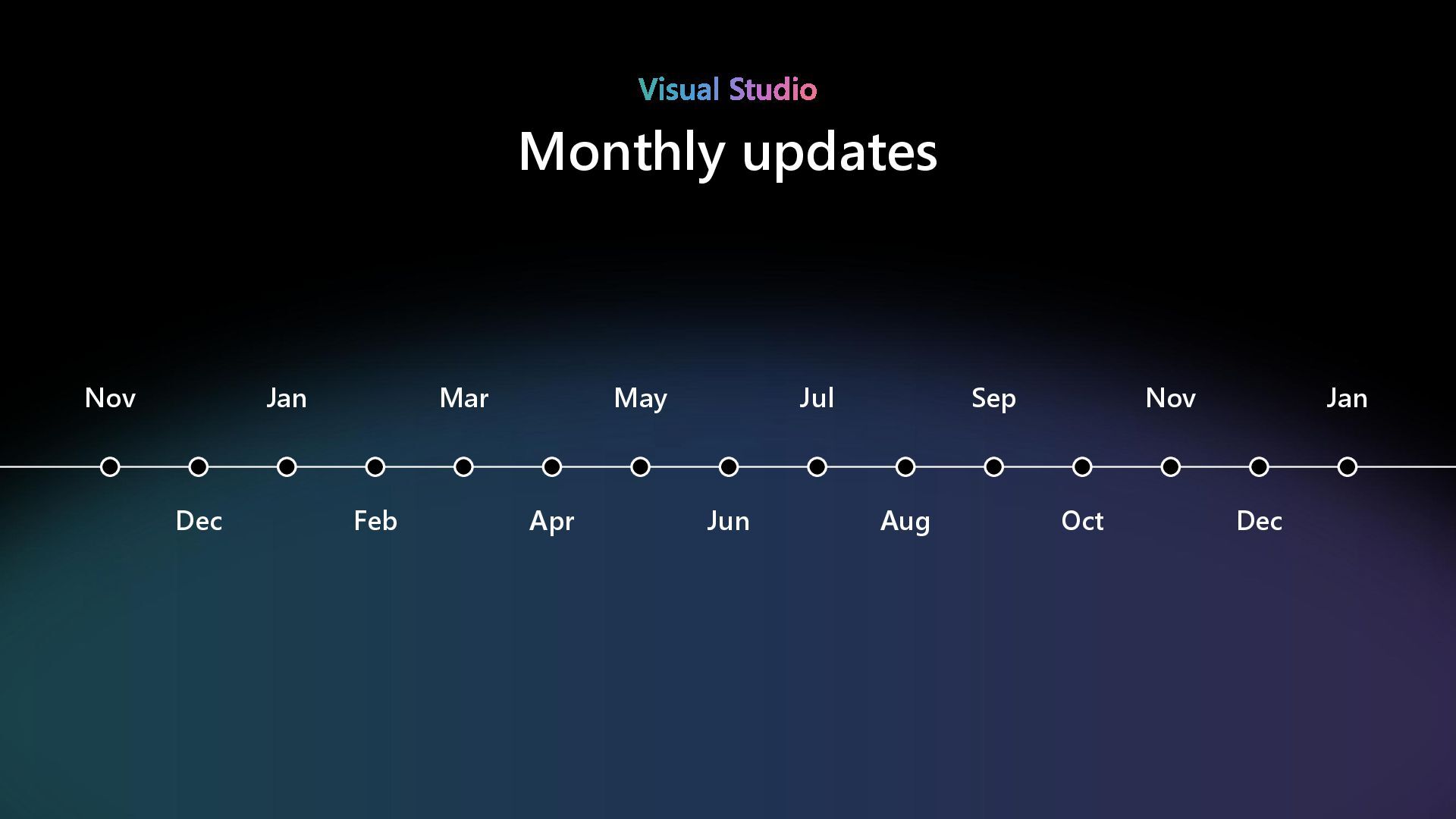 Visual Studio

Monthly updates

Nov Dec Jan Feb Mar Apr May Jun Jul Aug Sep Oct Nov Dec Jan